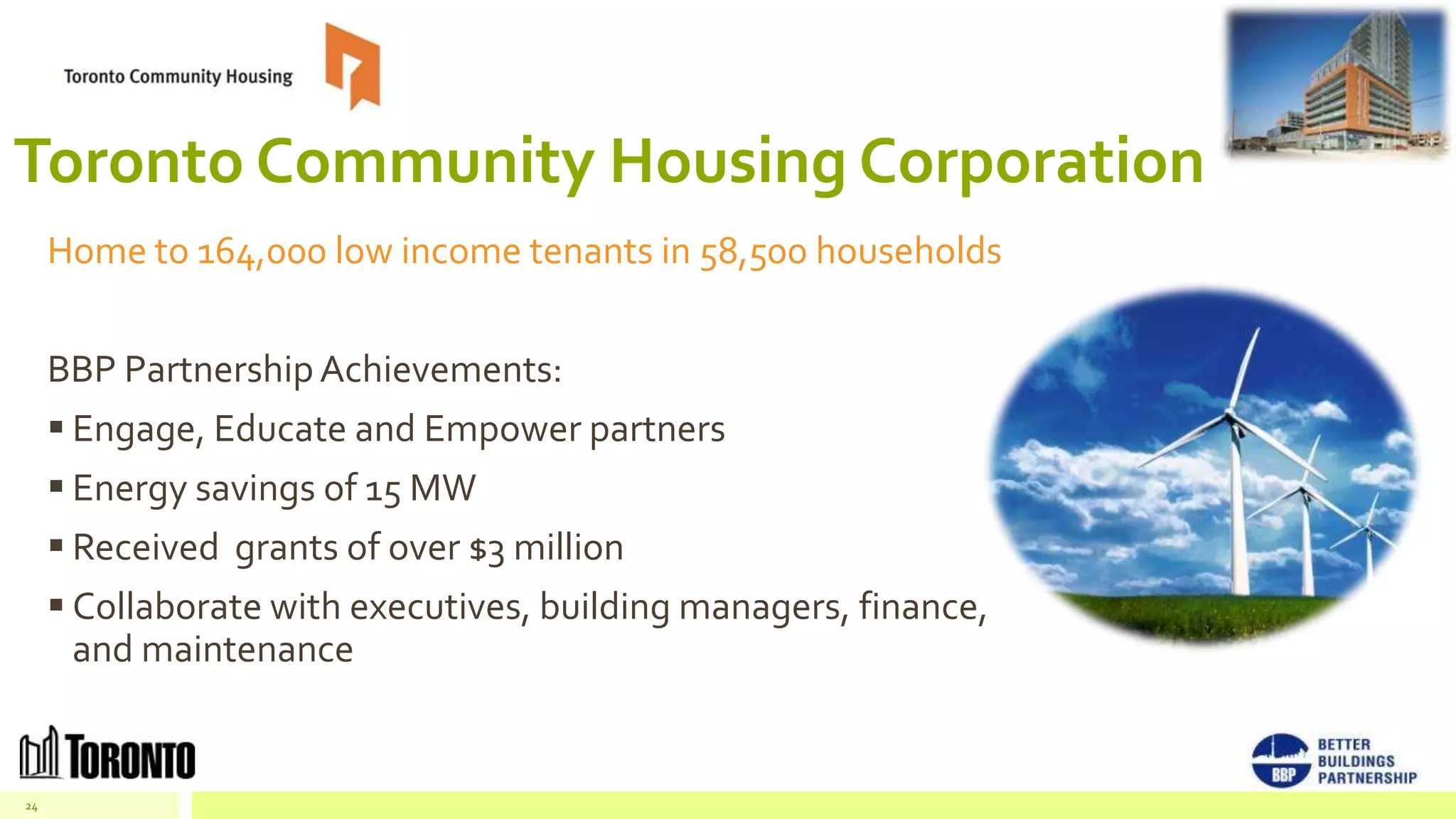 Toronto Community Housing

Toronto Community Housing Corporation

Home to 164,000 low income tenants in 58,500 households

BBP Partnership Achievements:

▪ Engage, Educate and Empower partners

▪ Energy savings of 15 MW

▪ Received grants of over $3 million

▪ Collaborate with executives, building managers, finance, and maintenance

TORONTO

BBP BETTER BUILDINGS PARTNERSHIP

24